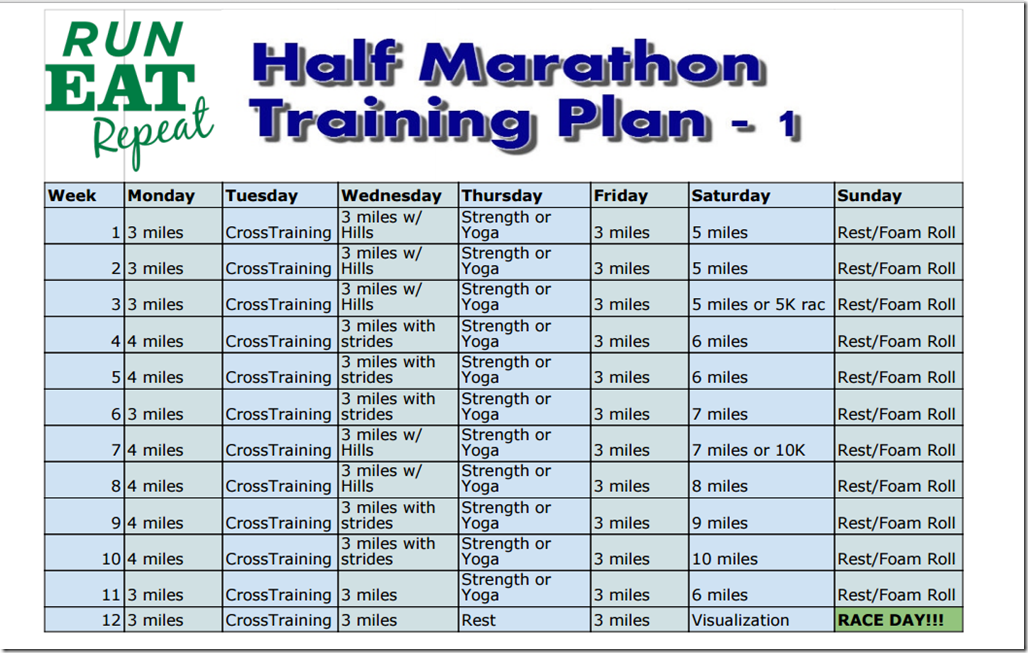 RUN
EAT
Repeat

Half Marathon Training Plan - 1

| Week | Monday | Tuesday | Wednesday | Thursday | Friday | Saturday | Sunday |
|---|---|---|---|---|---|---|---|
| 1 | 3 miles | CrossTraining | 3 miles w/ Hills | Strength or Yoga | 3 miles | 5 miles | Rest/Foam Roll |
| 2 | 3 miles | CrossTraining | 3 miles w/ Hills | Strength or Yoga | 3 miles | 5 miles | Rest/Foam Roll |
| 3 | 3 miles | CrossTraining | 3 miles w/ Hills | Strength or Yoga | 3 miles | 5 miles or 5K rac | Rest/Foam Roll |
| 4 | 4 miles | CrossTraining | 3 miles with strides | Strength or Yoga | 3 miles | 6 miles | Rest/Foam Roll |
| 5 | 4 miles | CrossTraining | 3 miles with strides | Strength or Yoga | 3 miles | 6 miles | Rest/Foam Roll |
| 6 | 3 miles | CrossTraining | 3 miles with strides | Strength or Yoga | 3 miles | 7 miles | Rest/Foam Roll |
| 7 | 4 miles | CrossTraining | 3 miles w/ Hills | Strength or Yoga | 3 miles | 7 miles or 10K | Rest/Foam Roll |
| 8 | 4 miles | CrossTraining | 3 miles w/ Hills | Strength or Yoga | 3 miles | 8 miles | Rest/Foam Roll |
| 9 | 4 miles | CrossTraining | 3 miles with strides | Strength or Yoga | 3 miles | 9 miles | Rest/Foam Roll |
| 10 | 4 miles | CrossTraining | 3 miles with strides | Strength or Yoga | 3 miles | 10 miles | Rest/Foam Roll |
| 11 | 3 miles | CrossTraining | 3 miles | Strength or Yoga | 3 miles | 6 miles | Rest/Foam Roll |
| 12 | 3 miles | CrossTraining | 3 miles | Rest | 3 miles | Visualization | RACE DAY!!! |